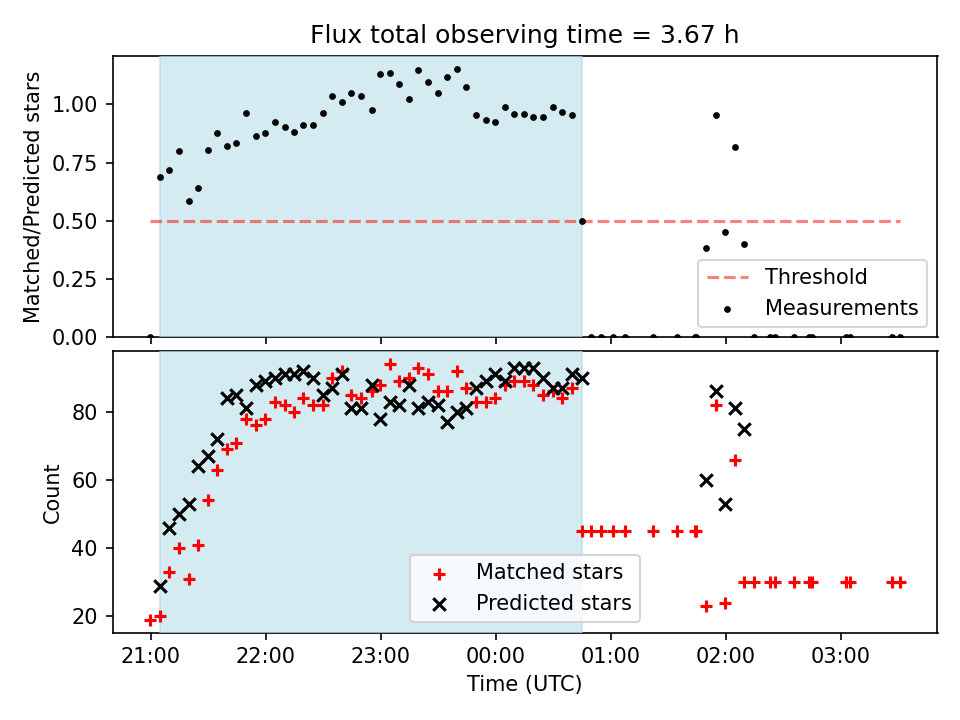 Flux total observing time = 3.67 h

Matched/Predicted stars

1.00
0.75
0.50
0.25
0.00

Threshold
Measurements

Count

80
60
40
20

Matched stars
Predicted stars

21:00 22:00 23:00 00:00 01:00 02:00 03:00

Time (UTC)